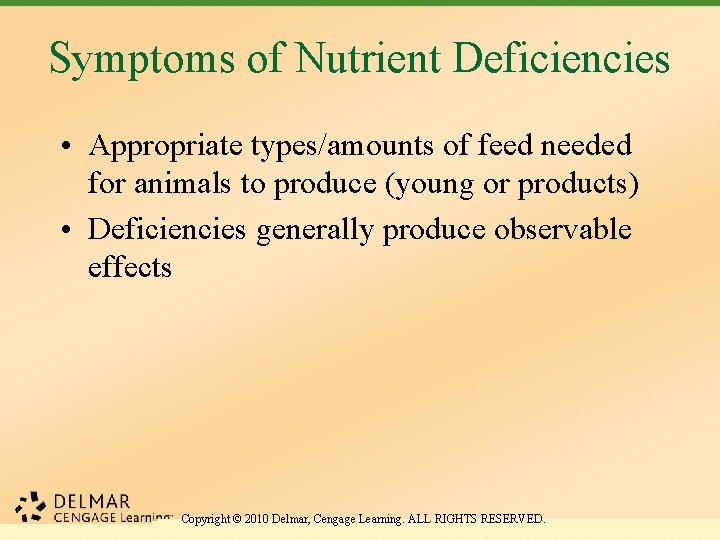 Symptoms of Nutrient Deficiencies

• Appropriate types/amounts of feed needed for animals to produce (young or products)

• Deficiencies generally produce observable effects

DELMAR
CENGAGE Learning™

Copyright © 2010 Delmar, Cengage Learning. ALL RIGHTS RESERVED.